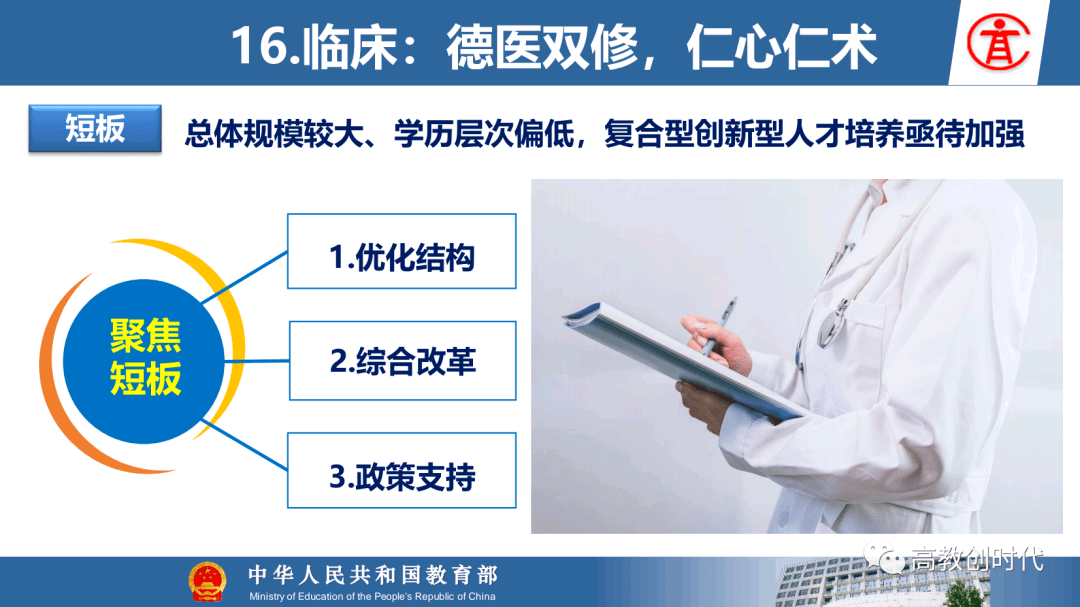 16.临床：德医双修，仁心仁术

短板

总体规模较大、学历层次偏低，复合型创新型人才培养亟待加强

聚焦短板

1.优化结构

2.综合改革

3.政策支持

中华人民共和国教育部
Ministry of Education of the People's Republic of China

高教创时代